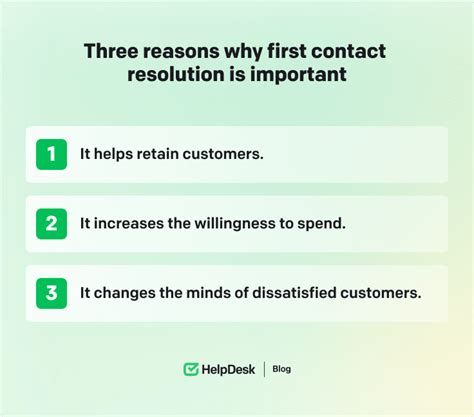 Three reasons why first contact resolution is important

1 It helps retain customers.

2 It increases the willingness to spend.

3 It changes the minds of dissatisfied customers.

HelpDesk | Blog